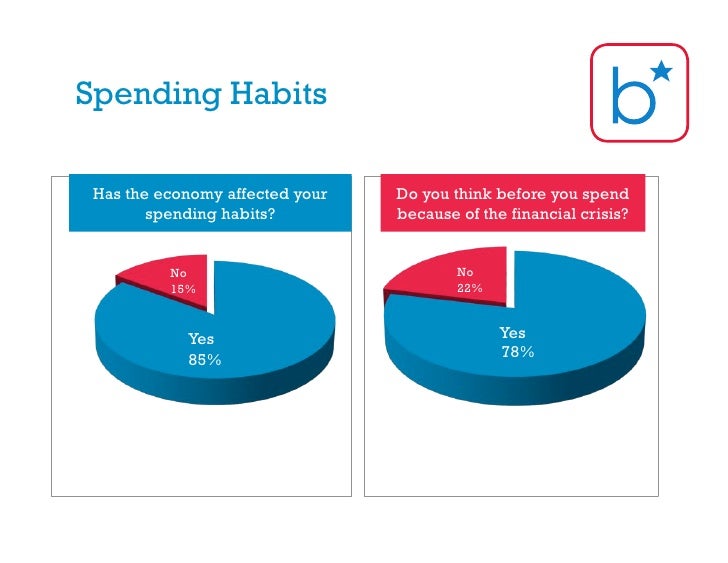 Spending Habits

b

Has the economy affected your spending habits?

No
15%

Yes
85%

Do you think before you spend because of the financial crisis?

No
22%

Yes
78%